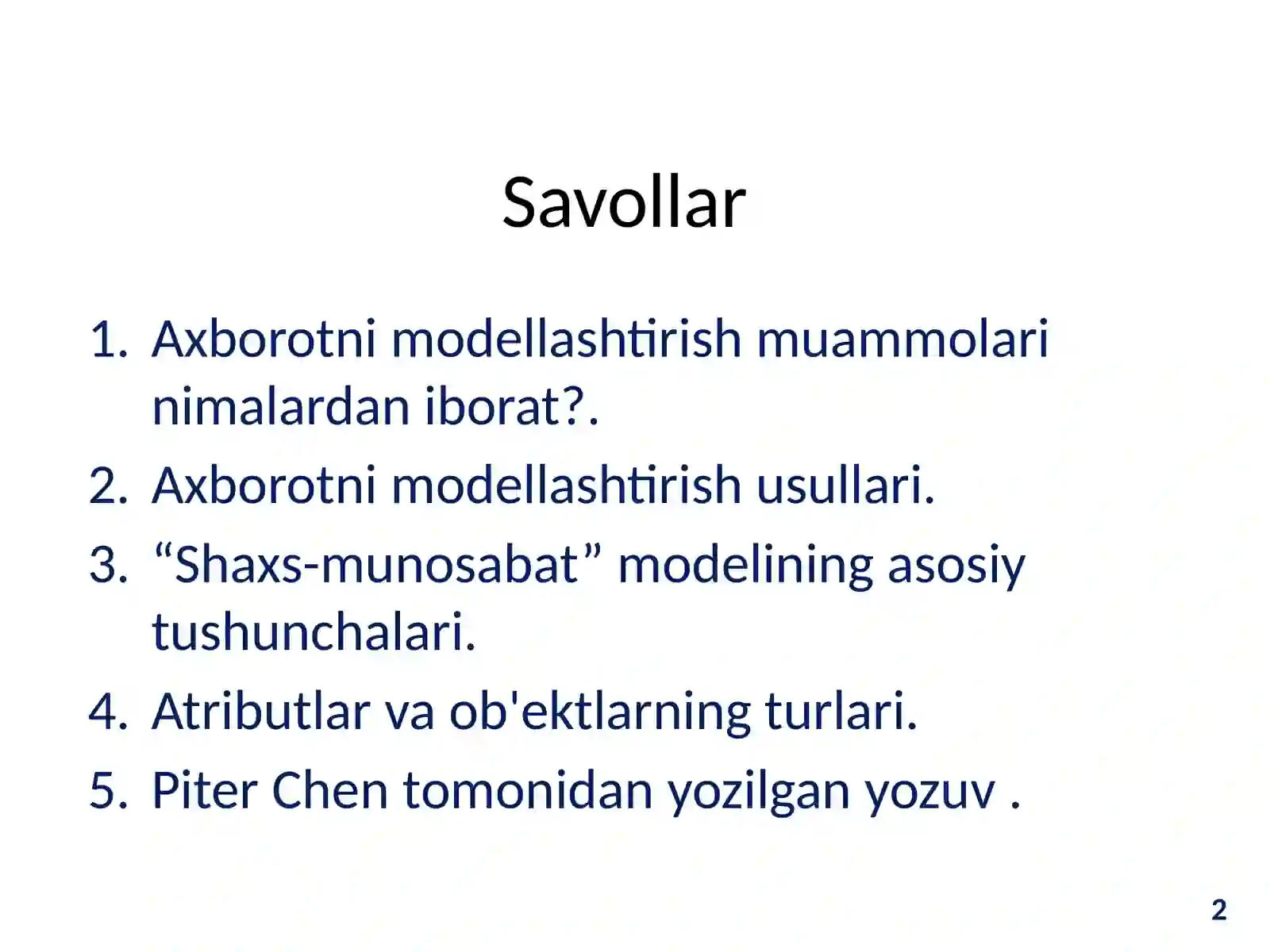 Savollar

1. Axborotni modellashtirish muammolari nimalardan iborat?.
2. Axborotni modellashtirish usullari.
3. “Shaxs-munosabat” modelining asosiy tushunchalari.
4. Atributlar va ob'ektlarning turlari.
5. Piter Chen tomonidan yozilgan yozuv .

2